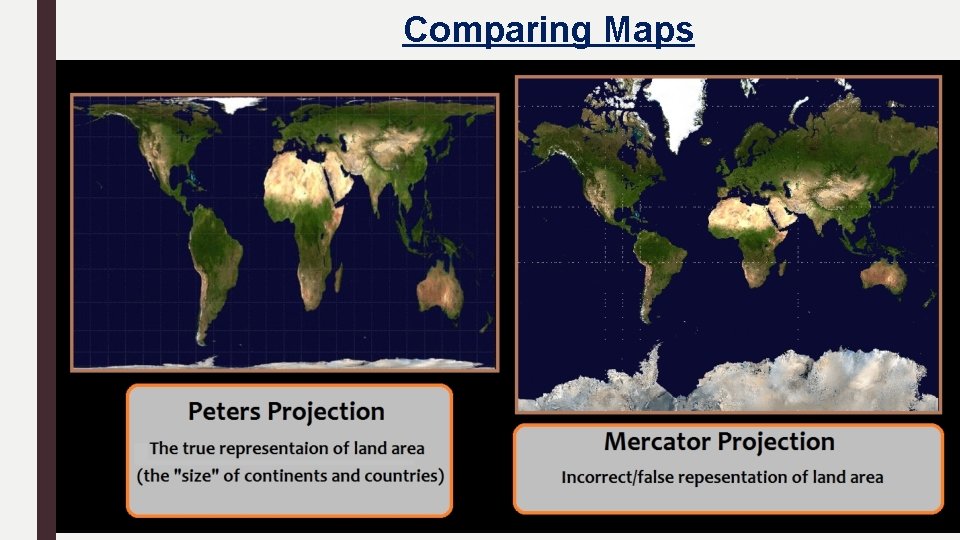 Comparing Maps

Peters Projection

The true representaion of land area (the "size" of continents and countries)

Mercator Projection

Incorrect/false repesentation of land area